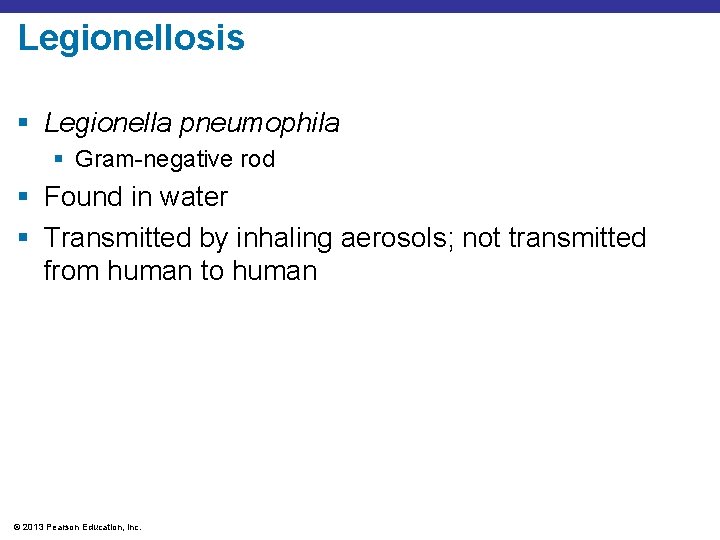 Legionellosis

▪ Legionella pneumophila
 ▪ Gram-negative rod
▪ Found in water
▪ Transmitted by inhaling aerosols; not transmitted from human to human

© 2013 Pearson Education, Inc.